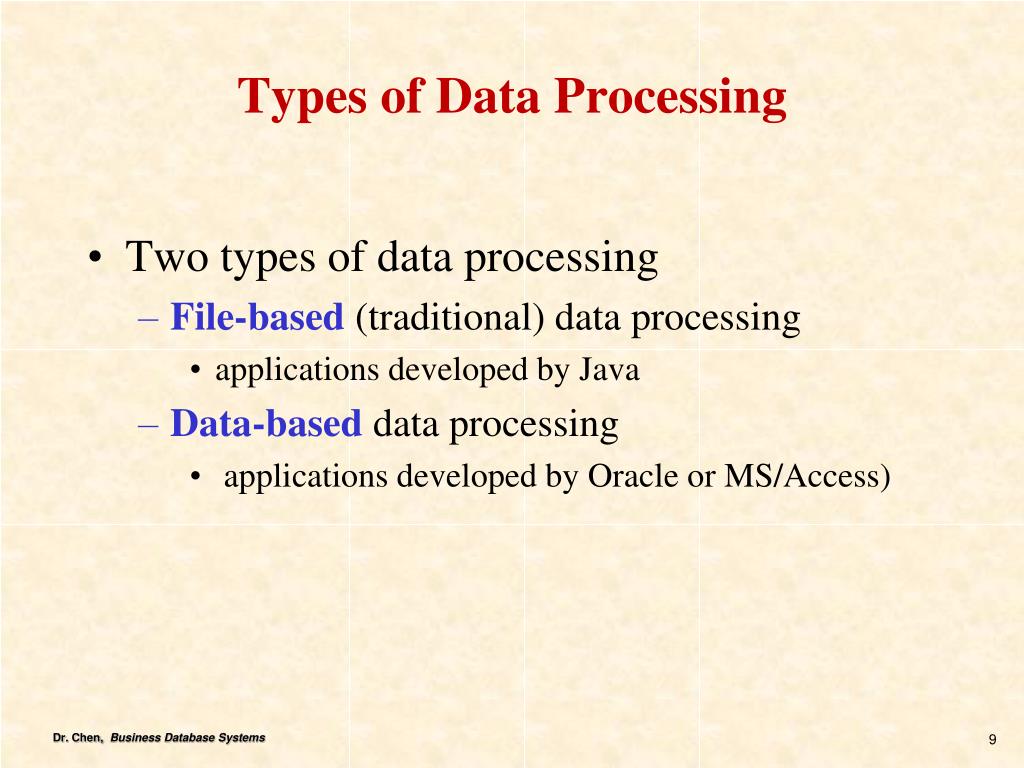 Types of Data Processing

• Two types of data processing
– File-based (traditional) data processing
• applications developed by Java
– Data-based data processing
• applications developed by Oracle or MS/Access)

Dr. Chen, Business Database Systems

9